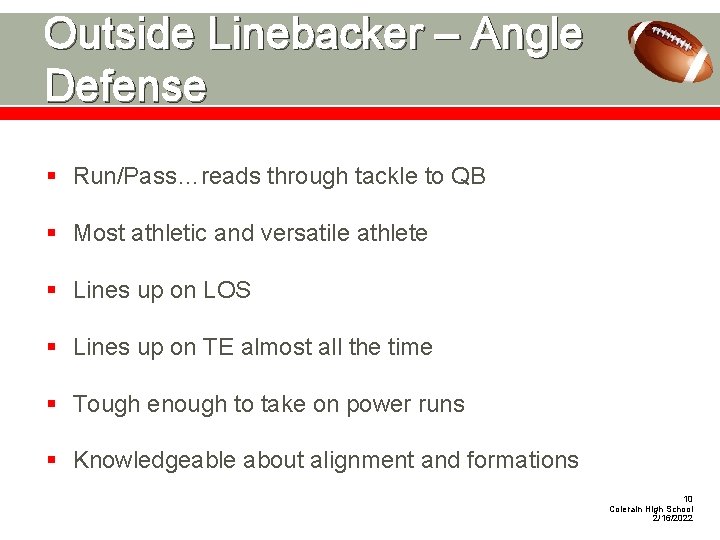 Outside Linebacker – Angle Defense

▪ Run/Pass…reads through tackle to QB

▪ Most athletic and versatile athlete

▪ Lines up on LOS

▪ Lines up on TE almost all the time

▪ Tough enough to take on power runs

▪ Knowledgeable about alignment and formations

10
Colerain High School
2/16/2022